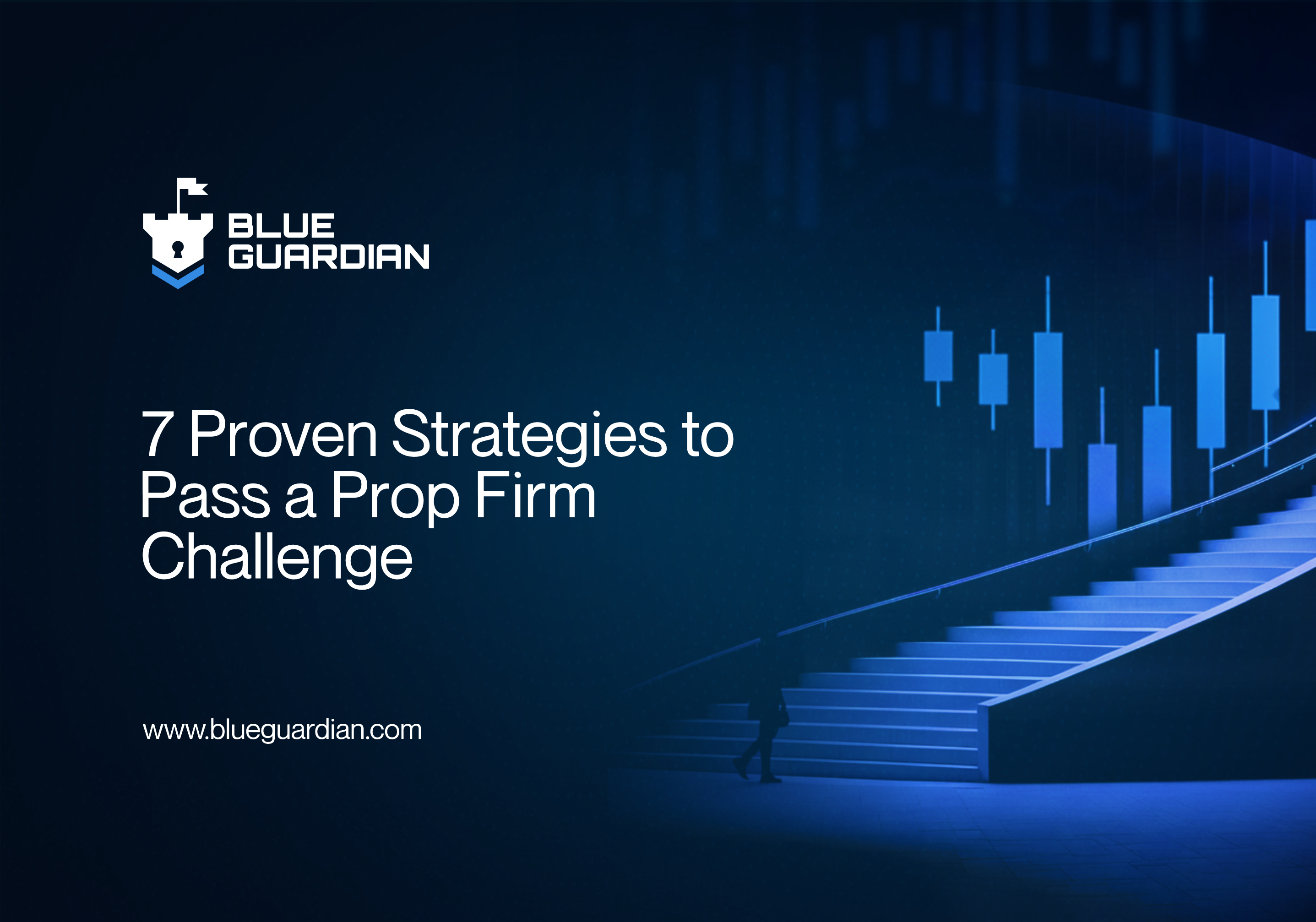 BLUE
GUARDIAN

7 Proven Strategies to Pass a Prop Firm Challenge

www.blueguardian.com